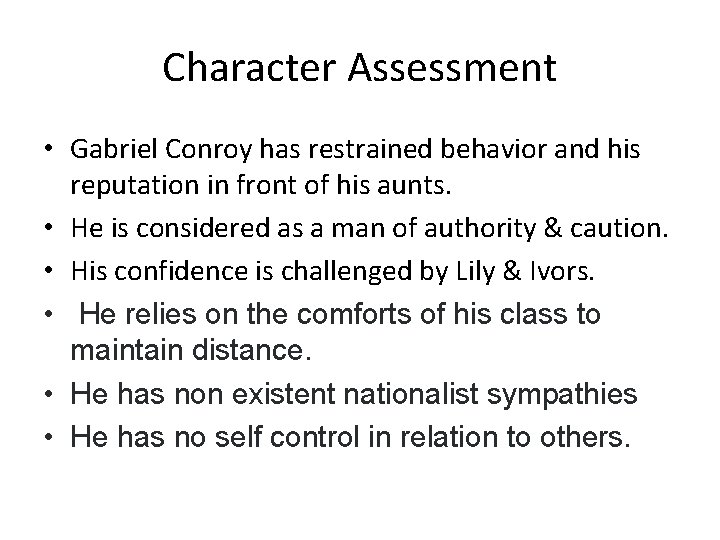 Character Assessment

• Gabriel Conroy has restrained behavior and his reputation in front of his aunts.
• He is considered as a man of authority & caution.
• His confidence is challenged by Lily & Ivors.
• He relies on the comforts of his class to maintain distance.
• He has non existent nationalist sympathies
• He has no self control in relation to others.